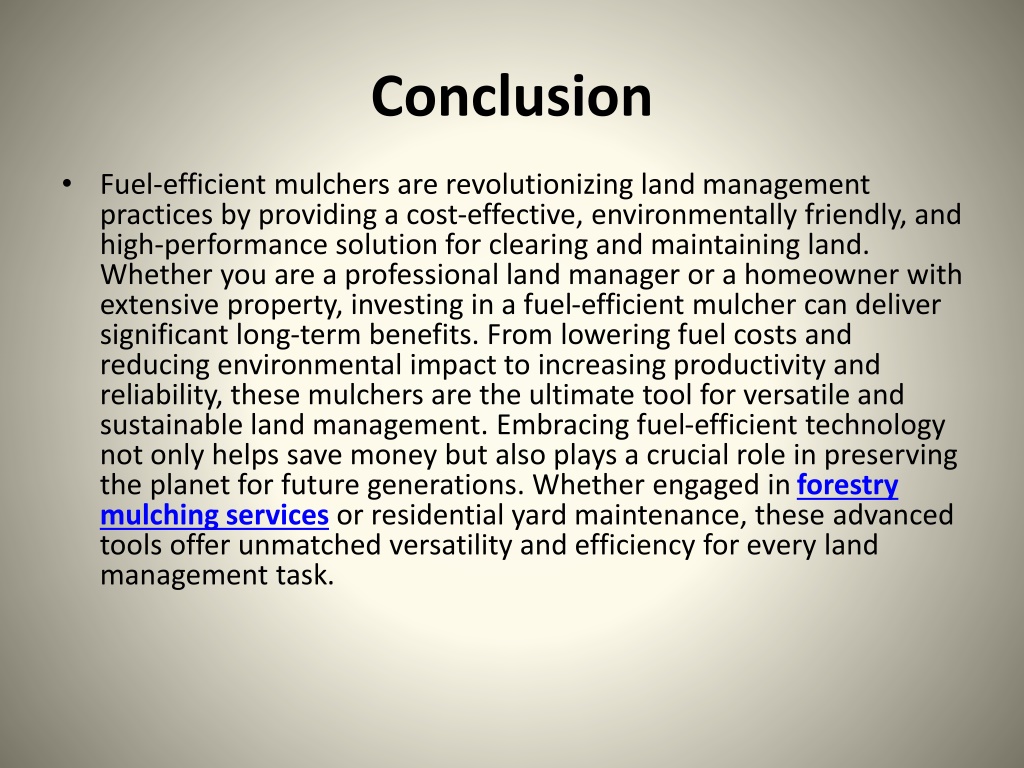 Conclusion

• Fuel-efficient mulchers are revolutionizing land management practices by providing a cost-effective, environmentally friendly, and high-performance solution for clearing and maintaining land. Whether you are a professional land manager or a homeowner with extensive property, investing in a fuel-efficient mulcher can deliver significant long-term benefits. From lowering fuel costs and reducing environmental impact to increasing productivity and reliability, these mulchers are the ultimate tool for versatile and sustainable land management. Embracing fuel-efficient technology not only helps save money but also plays a crucial role in preserving the planet for future generations. Whether engaged in forestry mulching services or residential yard maintenance, these advanced tools offer unmatched versatility and efficiency for every land management task.